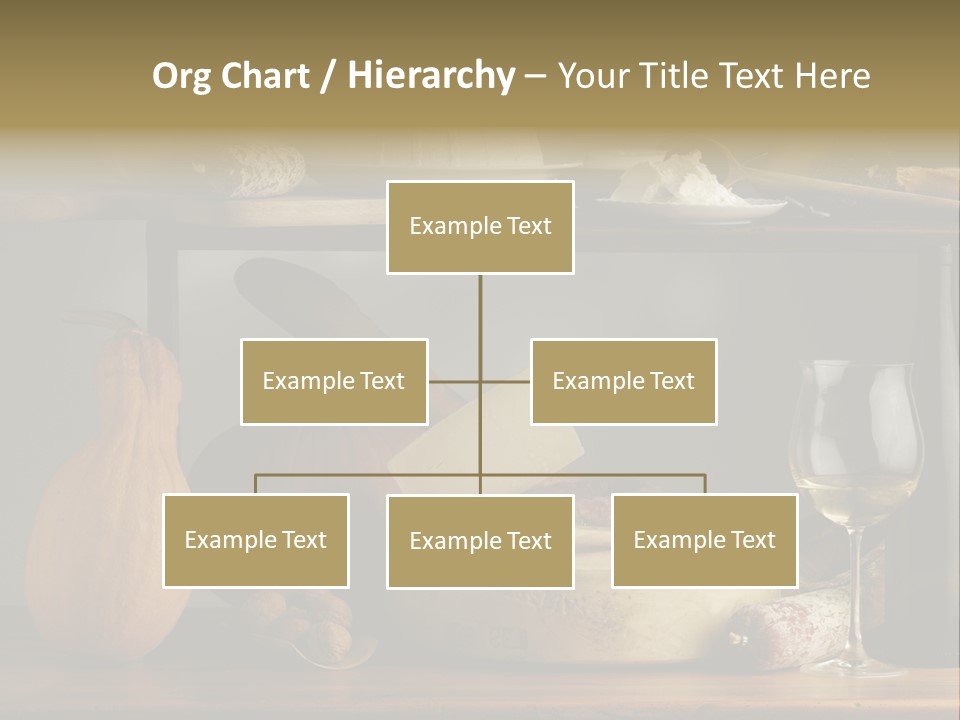 Org Chart / Hierarchy – Your Title Text Here

Example Text

Example Text

Example Text

Example Text

Example Text

Example Text